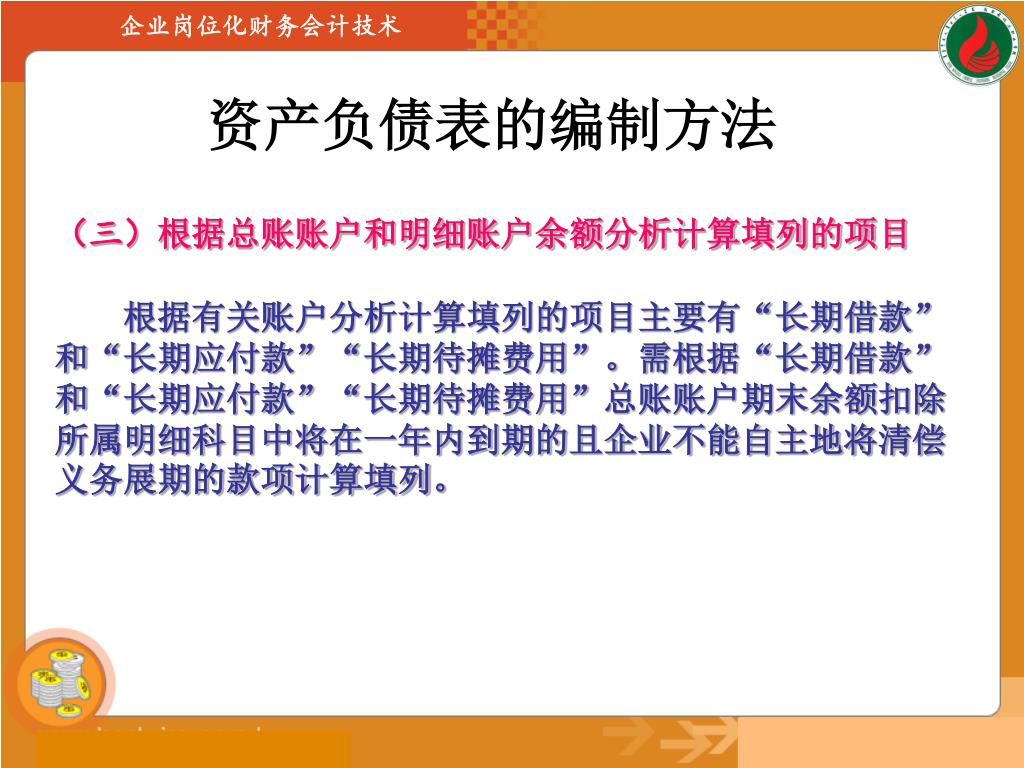 企业岗位化财务会计技术

资产负债表的编制方法

（三）根据总账账户和明细账户余额分析计算填列的项目

根据有关账户分析计算填列的项目主要有“长期借款”和“长期应付款”“长期待摊费用”。需根据“长期借款”和“长期应付款”“长期待摊费用”总账账户期末余额扣除所属明细科目中将在一年内到期的且企业不能自主地将清偿义务展期的款项计算填列。